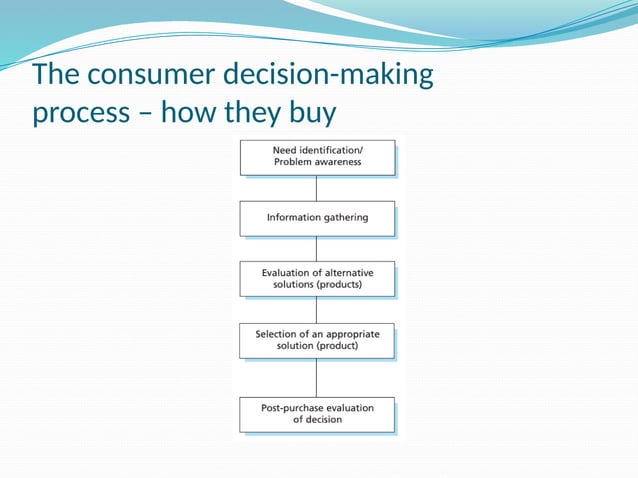 The consumer decision-making process – how they buy

Need identification/
Problem awareness

Information gathering

Evaluation of alternative solutions (products)

Selection of an appropriate solution (product)

Post-purchase evaluation of decision